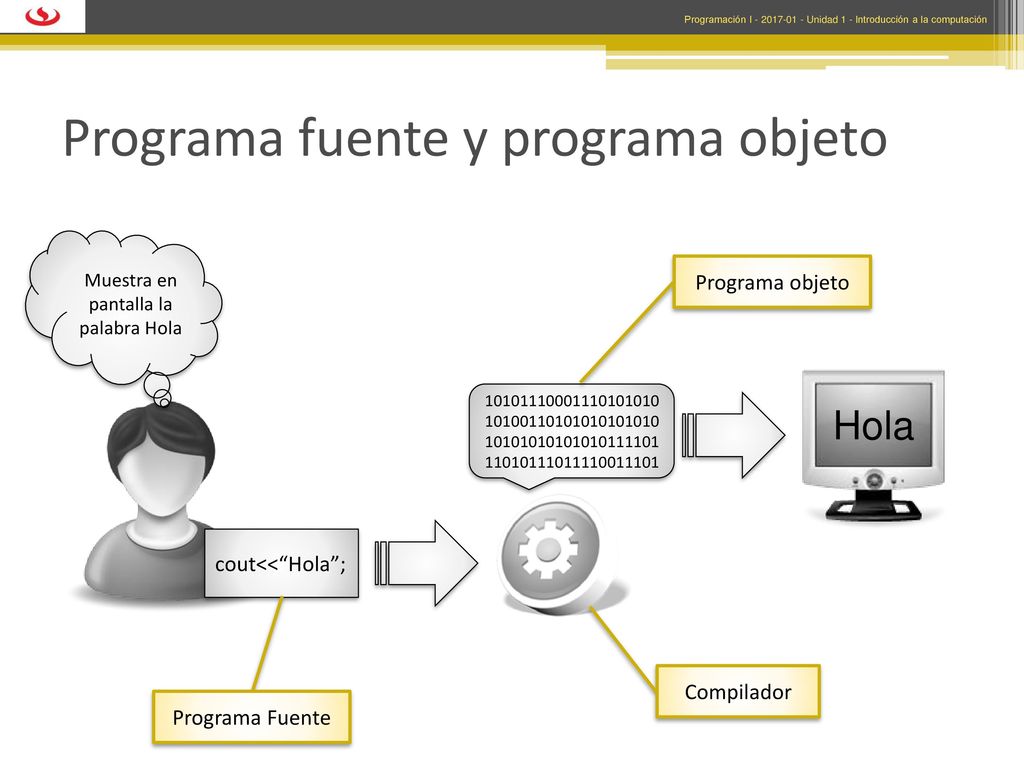 Programación I - 2017-01 - Unidad 1 - Introducción a la computación

Programa fuente y programa objeto

Muestra en pantalla la palabra Hola

Programa objeto

10101110001110101010
10100110101010101010
10101010101010111101
11010111011110011101

Hola

cout<<“Hola”;

Compilador

Programa Fuente